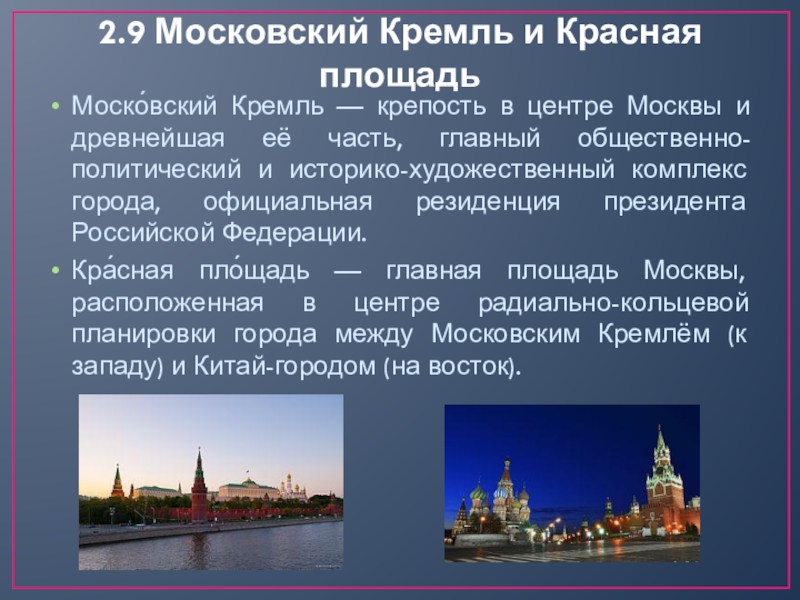 2.9 Московский Кремль и Красная площадь

• Моско́вский Кремль — крепость в центре Москвы и древнейшая её часть, главный общественно-политический и историко-художественный комплекс города, официальная резиденция президента Российской Федерации.

• Кра́сная пло́щадь — главная площадь Москвы, расположенная в центре радиально-кольцевой планировки города между Московским Кремлём (к западу) и Китай-городом (на восток).